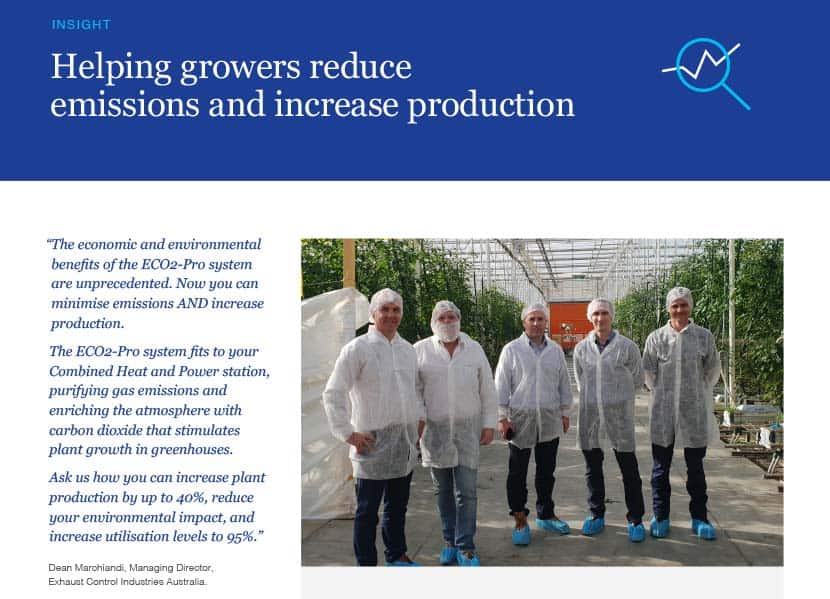 INSIGHT

Helping growers reduce emissions and increase production

"The economic and environmental benefits of the ECO2-Pro system are unprecedented. Now you can minimise emissions AND increase production.

The ECO2-Pro system fits to your Combined Heat and Power station, purifying gas emissions and enriching the atmosphere with carbon dioxide that stimulates plant growth in greenhouses.

Ask us how you can increase plant production by up to 40%, reduce your environmental impact, and increase utilisation levels to 95%."

Dean Marchiandi, Managing Director, Exhaust Control Industries Australia.